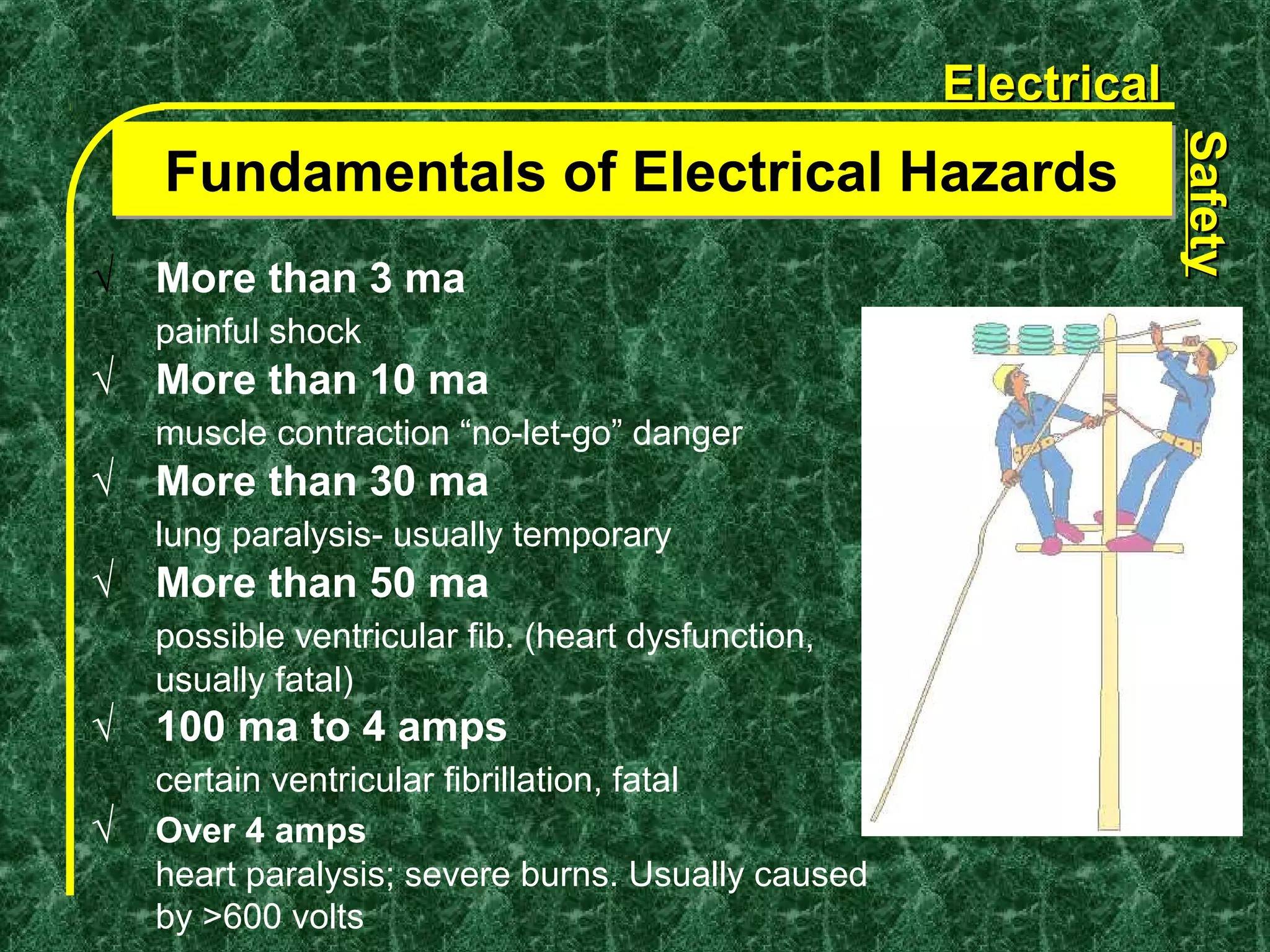 Electrical

Safety

Fundamentals of Electrical Hazards

√ More than 3 ma
painful shock

√ More than 10 ma
muscle contraction “no-let-go” danger

√ More than 30 ma
lung paralysis- usually temporary

√ More than 50 ma
possible ventricular fib. (heart dysfunction, usually fatal)

√ 100 ma to 4 amps
certain ventricular fibrillation, fatal

√ Over 4 amps
heart paralysis; severe burns. Usually caused by >600 volts